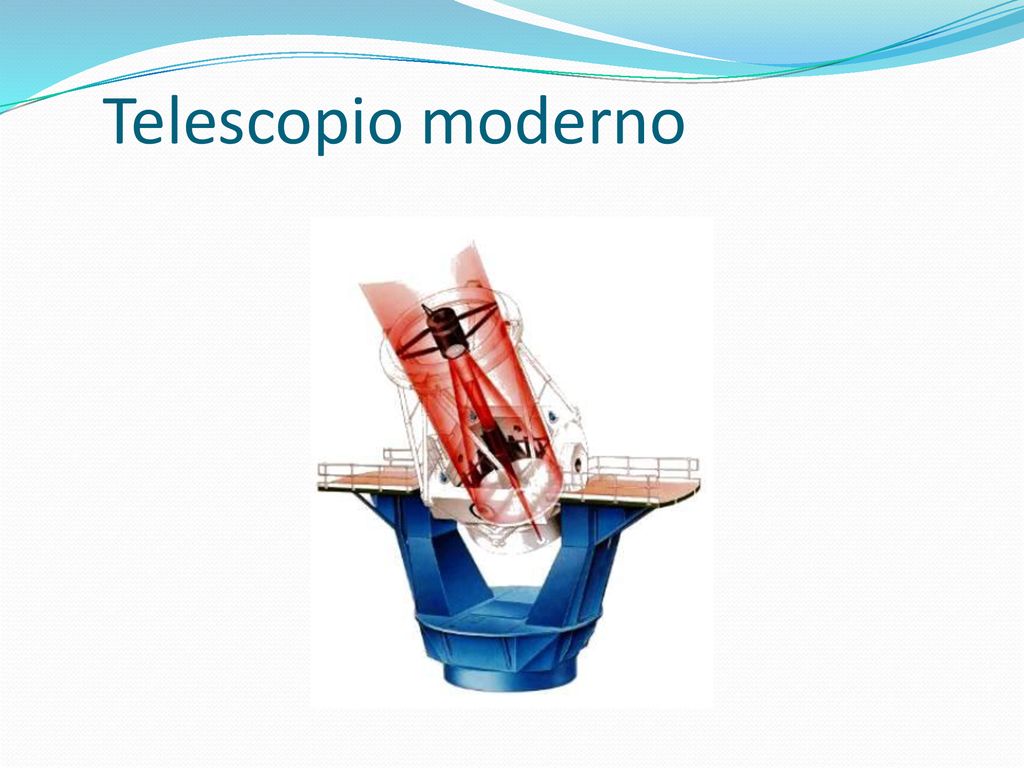 Telescopio moderno